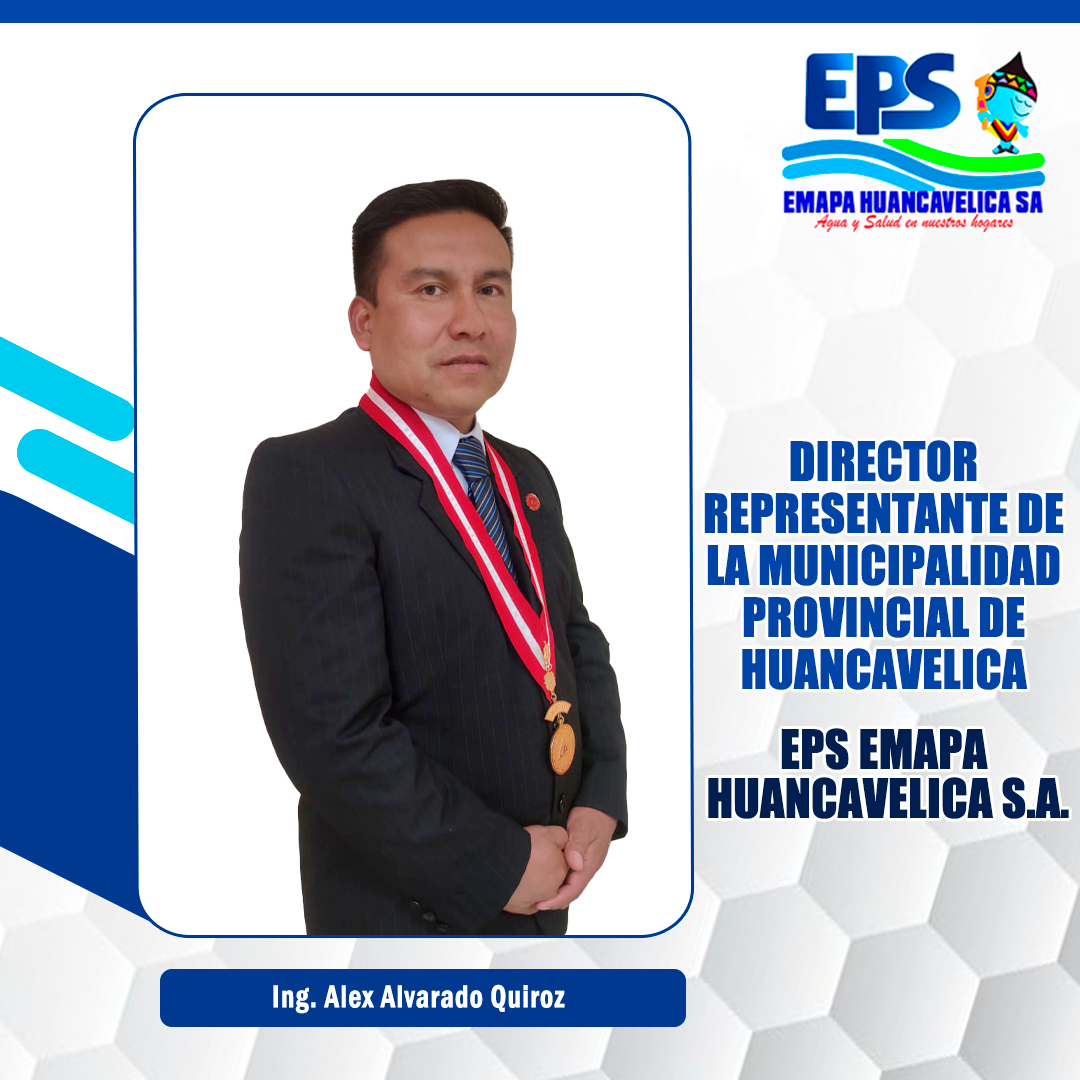 EPS
EMAPA HUANCAVELICA SA
Agua y Salud en nuestros hogares

DIRECTOR REPRESENTANTE DE LA MUNICIPALIDAD PROVINCIAL DE HUANCAVELICA

EPS EMAPA HUANCAVELICA S.A.

Ing. Alex Alvarado Quiroz